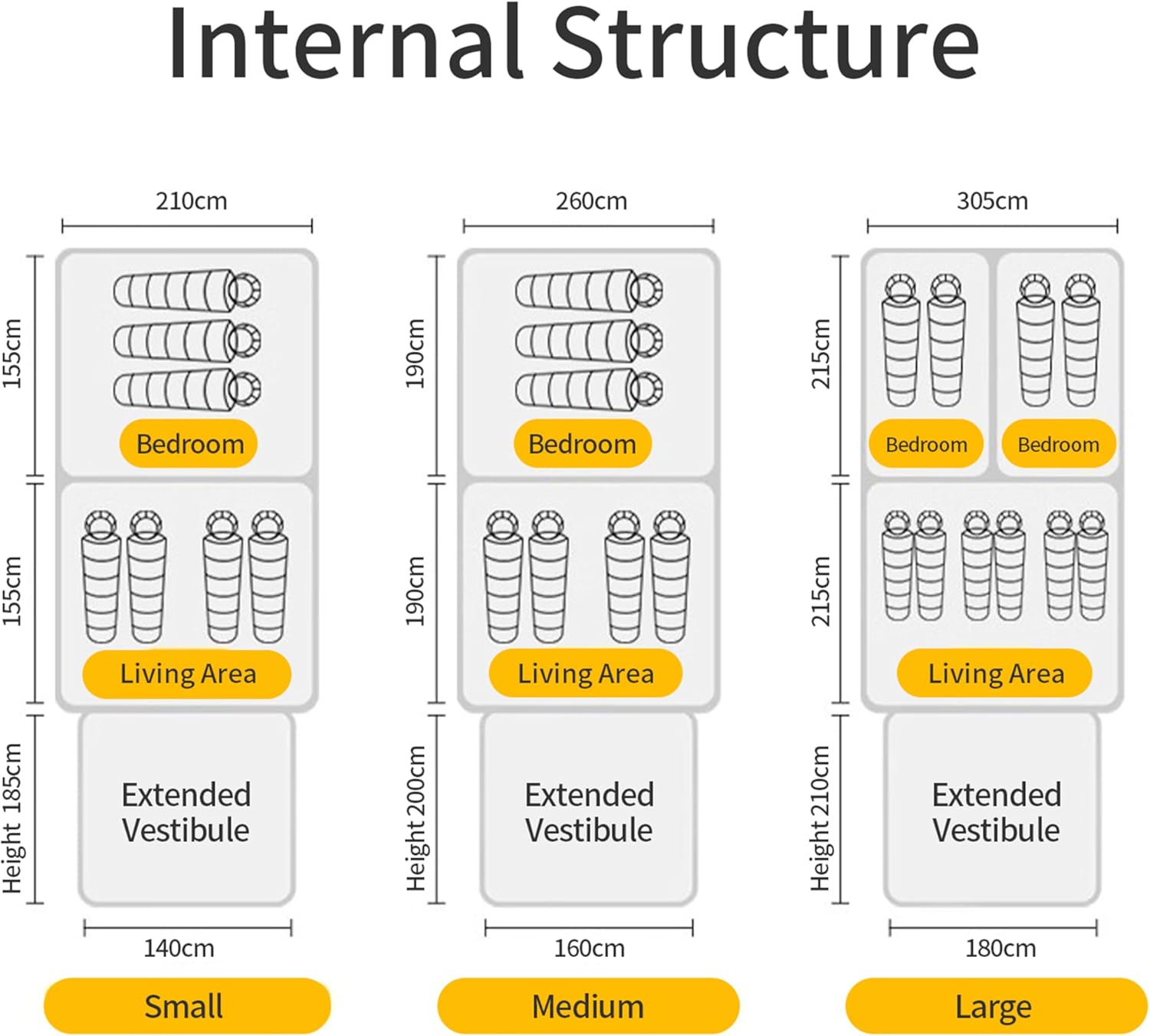 Internal Structure

210cm

155cm

Bedroom

155cm

Living Area

Height 185cm

Extended Vestibule

140cm

Small

260cm

190cm

Bedroom

190cm

Living Area

Height 200cm

Extended Vestibule

160cm

Medium

305cm

215cm

Bedroom

Bedroom

215cm

Living Area

Height 210cm

Extended Vestibule

180cm

Large